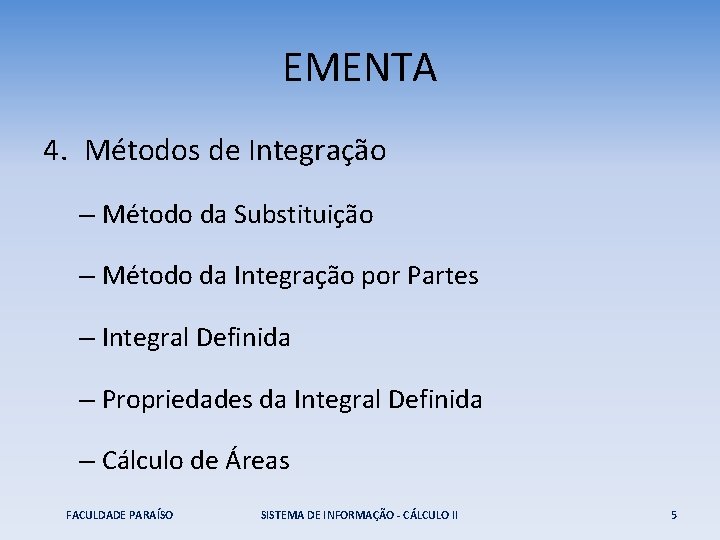 EMENTA

4. Métodos de Integração

– Método da Substituição

– Método da Integração por Partes

– Integral Definida

– Propriedades da Integral Definida

– Cálculo de Áreas

FACULDADE PARAÍSO

SISTEMA DE INFORMAÇÃO - CÁLCULO II

5